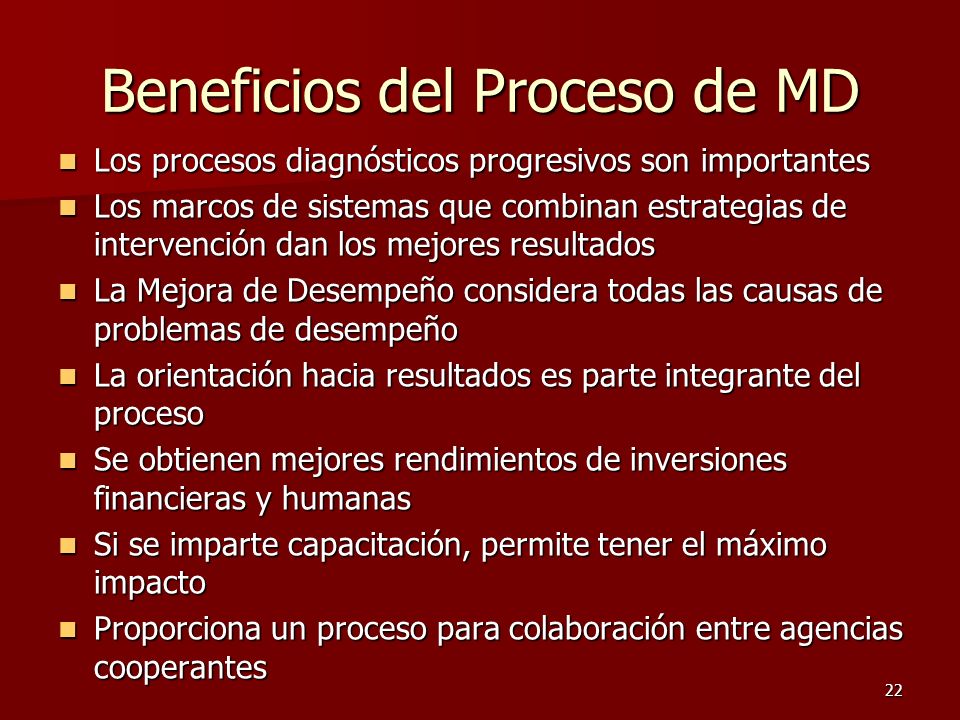 Beneficios del Proceso de MD

- Los procesos diagnósticos progresivos son importantes
- Los marcos de sistemas que combinan estrategias de intervención dan los mejores resultados
- La Mejora de Desempeño considera todas las causas de problemas de desempeño
- La orientación hacia resultados es parte integrante del proceso
- Se obtienen mejores rendimientos de inversiones financieras y humanas
- Si se imparte capacitación, permite tener el máximo impacto
- Proporciona un proceso para colaboración entre agencias cooperantes

22